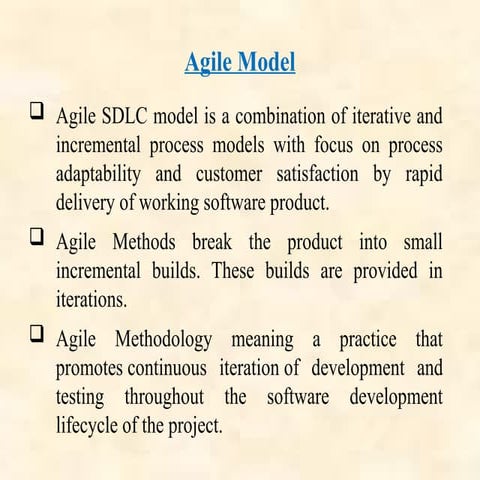 Agile Model

❑ Agile SDLC model is a combination of iterative and incremental process models with focus on process adaptability and customer satisfaction by rapid delivery of working software product.

❑ Agile Methods break the product into small incremental builds. These builds are provided in iterations.

❑ Agile Methodology meaning a practice that promotes continuous iteration of development and testing throughout the software development lifecycle of the project.